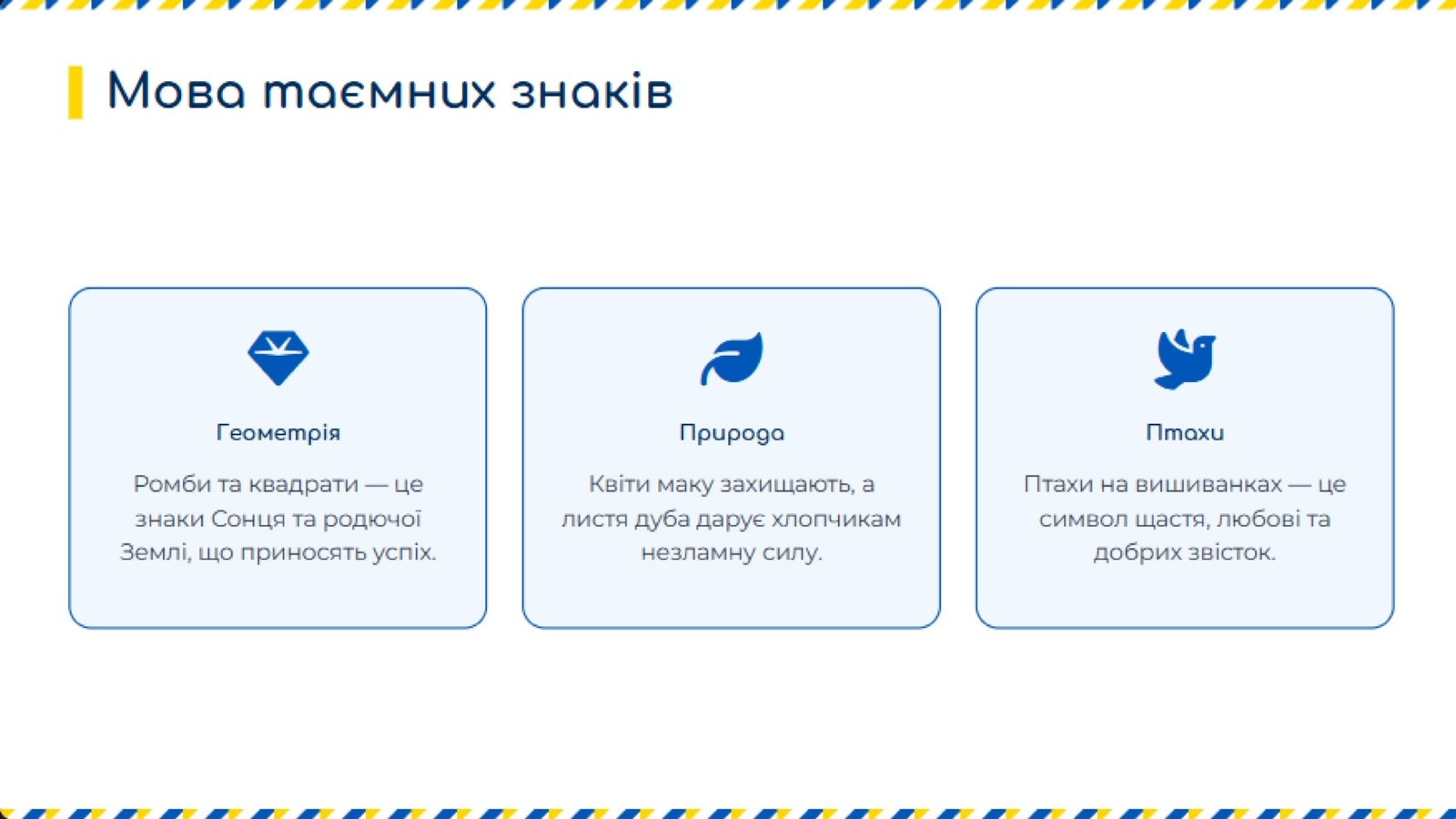 Мова таємних знаків

Геометрія

Ромби та квадрати — це знаки Сонця та родючої Землі, що приносять успіх.

Природа

Квіти маку захищають, а листя дуба дарує хлопчикам незламну силу.

Птахи

Птахи на вишиванках — це символ щастя, любові та добрих звісток.